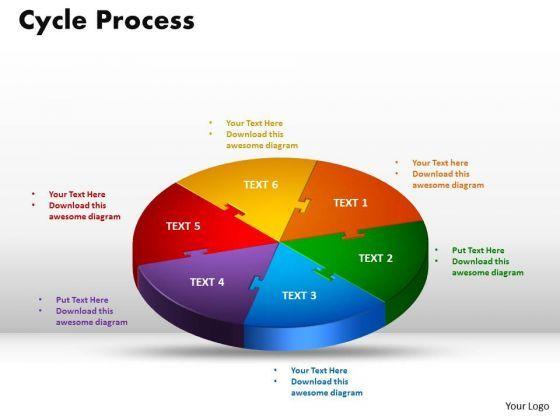 Cycle Process

• Your Text Here
• Download this awesome diagram

• Your Text here
• Download this awesome diagram

• Your Text Here
• Download this awesome diagram

TEXT 6

TEXT 1

TEXT 5

TEXT 2

TEXT 4

TEXT 3

• Put Text Here
• Download this awesome diagram

• Put Text Here
• Download this awesome diagram

• Your Text Here
• Download this awesome diagram

Your Logo